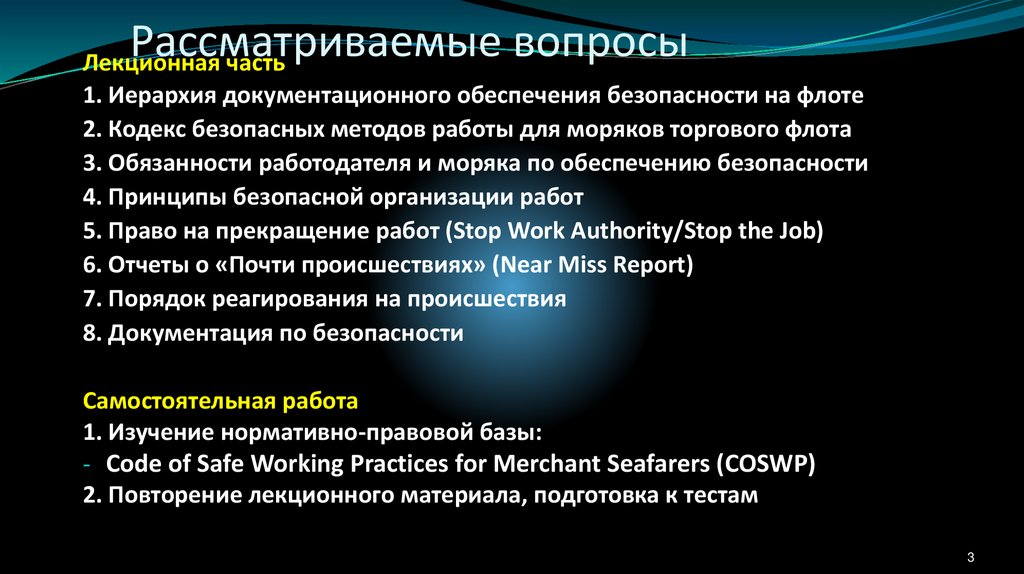 Рассматриваемые вопросы

Лекционная часть

1. Иерархия документационного обеспечения безопасности на флоте

2. Кодекс безопасных методов работы для моряков торгового флота

3. Обязанности работодателя и моряка по обеспечению безопасности

4. Принципы безопасной организации работ

5. Право на прекращение работ (Stop Work Authority/Stop the Job)

6. Отчеты о «Почти происшествиях» (Near Miss Report)

7. Порядок реагирования на происшествия

8. Документация по безопасности

Самостоятельная работа

1. Изучение нормативно-правовой базы:

- Code of Safe Working Practices for Merchant Seafarers (COSWP)

2. Повторение лекционного материала, подготовка к тестам

3